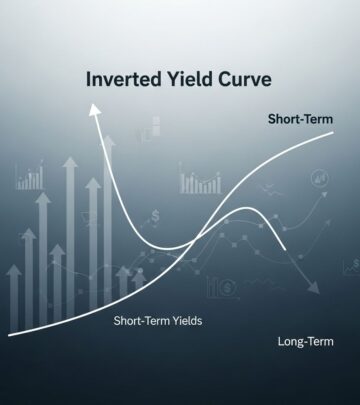 Inverted Yield Curve

Short-Term

Short-Term Yields

Long-Term